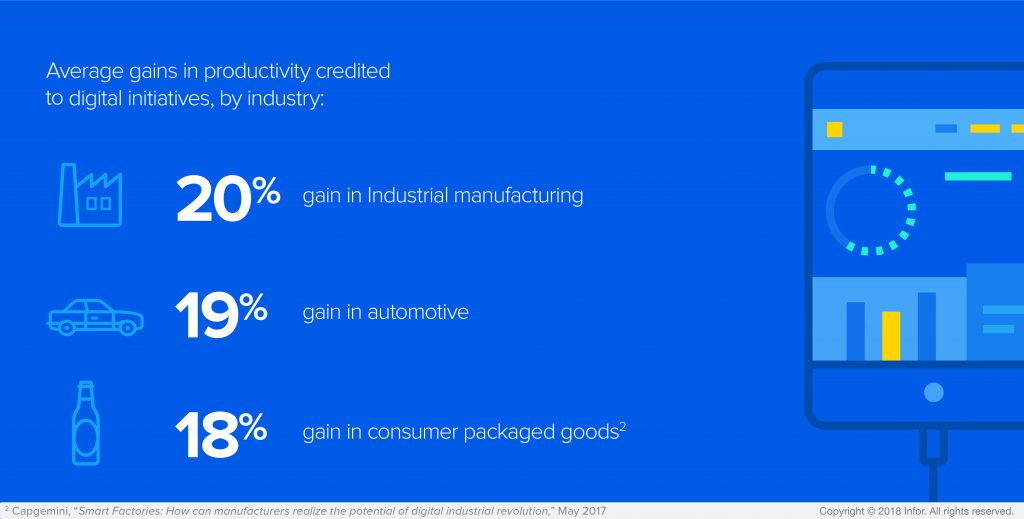 Average gains in productivity credited to digital initiatives, by industry:

20% gain in Industrial manufacturing

19% gain in automotive

18% gain in consumer packaged goods$^2$

$^2$ Capgemini, "Smart Factories: How can manufacturers realize the potential of digital industrial revolution," May 2017

Copyright © 2018 Infor. All rights reserved.